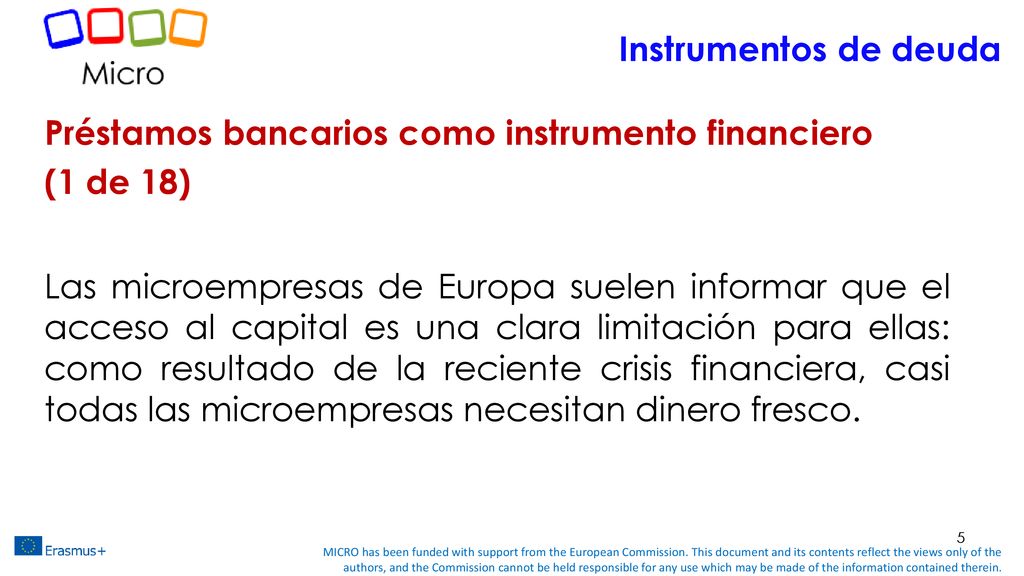 Micro

Instrumentos de deuda

Préstamos bancarios como instrumento financiero (1 de 18)

Las microempresas de Europa suelen informar que el acceso al capital es una clara limitación para ellas: como resultado de la reciente crisis financiera, casi todas las microempresas necesitan dinero fresco.

5

Erasmus+

MICRO has been funded with support from the European Commission. This document and its contents reflect the views only of the authors, and the Commission cannot be held responsible for any use which may be made of the information contained therein.